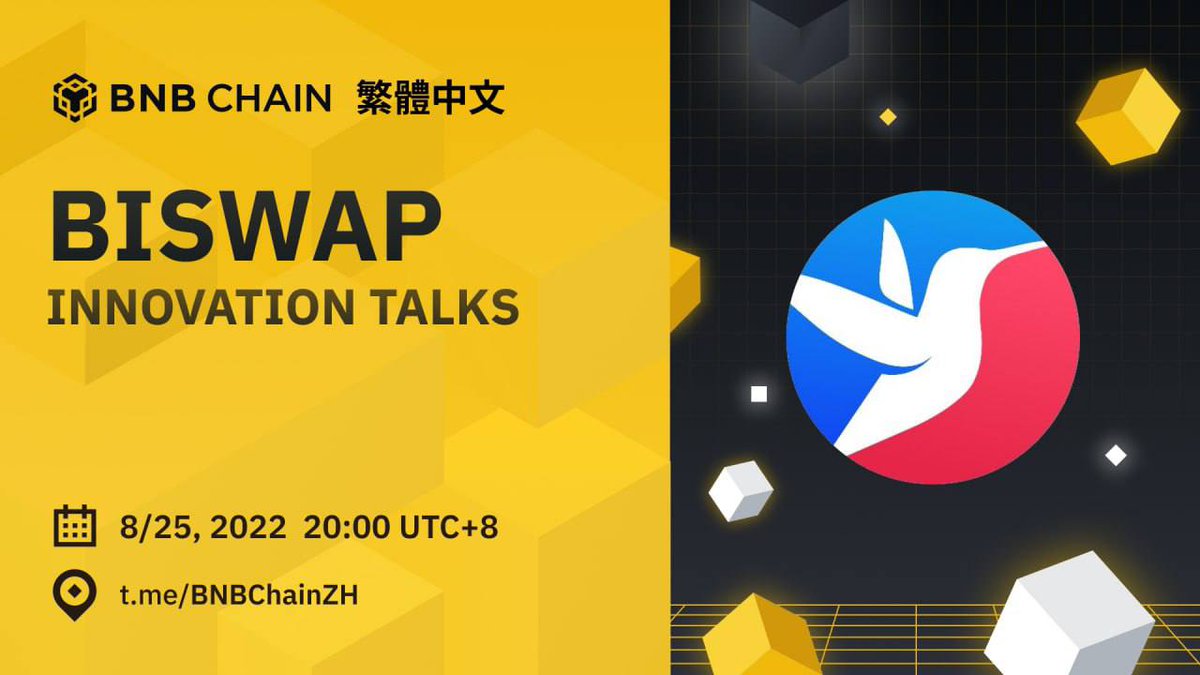 BNB CHAIN 繁體中文

BISWAP
INNOVATION TALKS

8/25, 2022 20:00 UTC+8

t.me/BNBChainZH